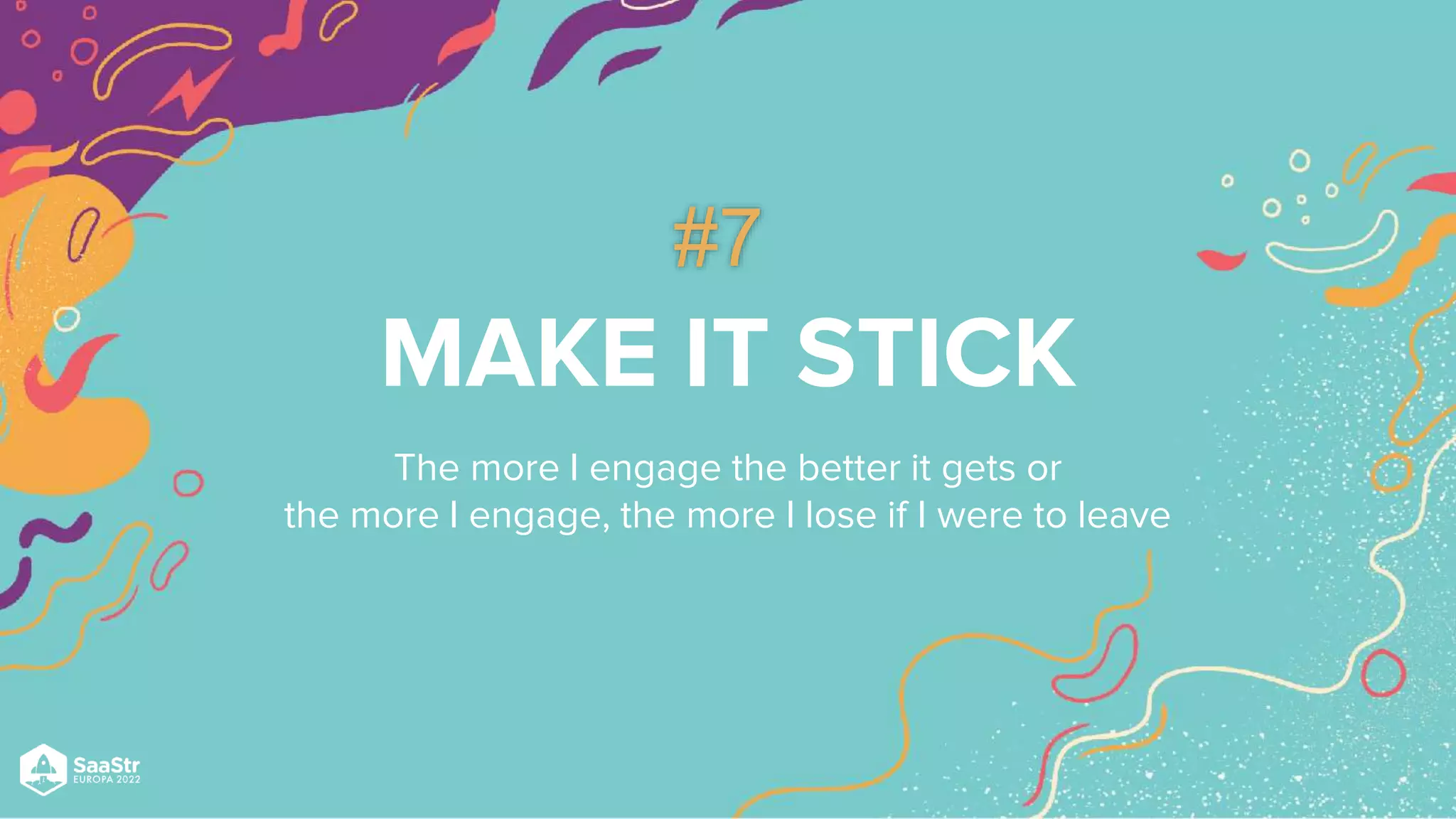 #7

MAKE IT STICK

The more I engage the better it gets or
the more I engage, the more I lose if I were to leave

SaaStr
EUROPA 2022